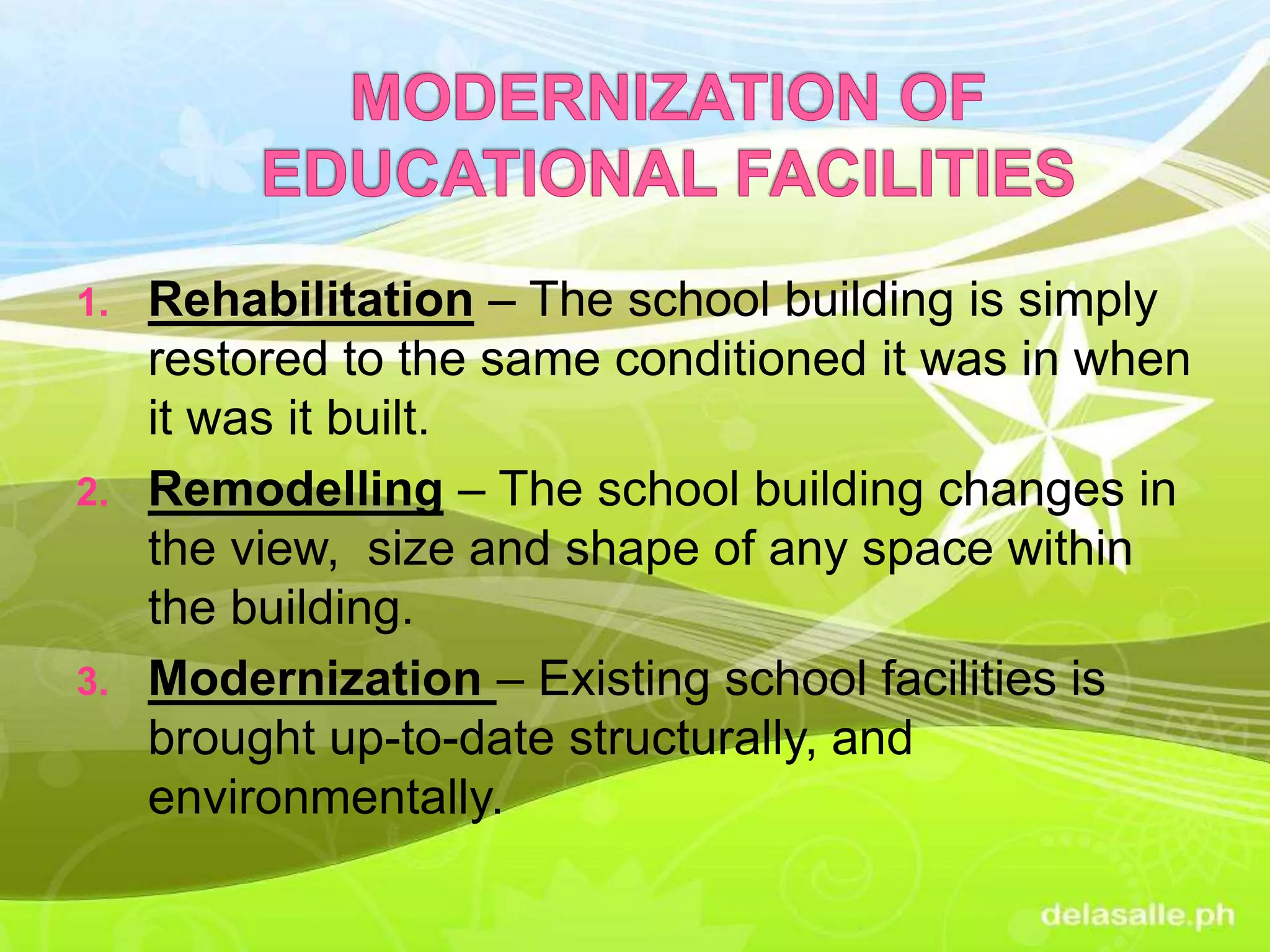 MODERNIZATION OF EDUCATIONAL FACILITIES

1. Rehabilitation – The school building is simply restored to the same conditioned it was in when it was it built.
2. Remodelling – The school building changes in the view,  size and shape of any space within the building.
3. Modernization – Existing school facilities is brought up-to-date structurally, and environmentally.

delasalle.ph